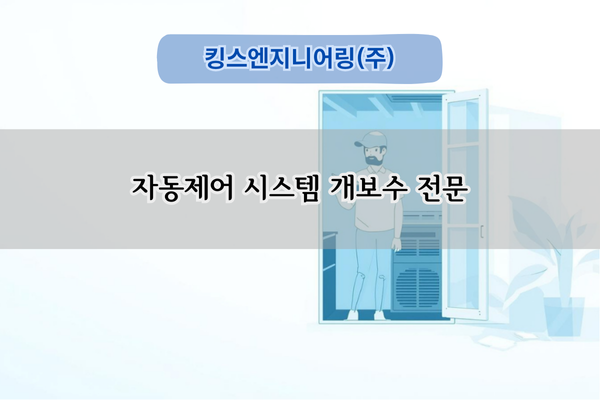 킹스엔지니어링(주)

자동제어 시스템 개보수 전문